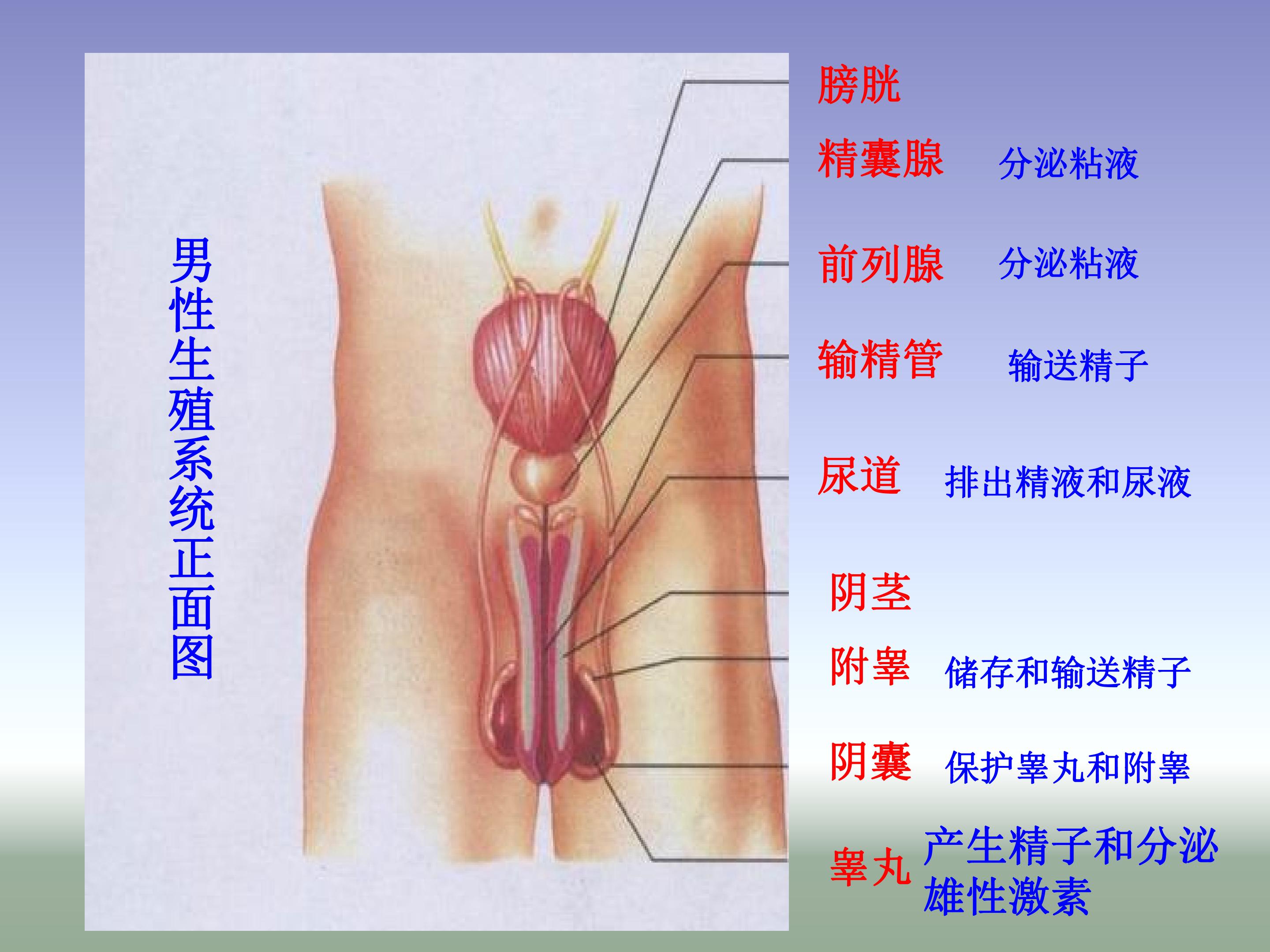 男性生殖系统正面图

膀胱

精囊腺 分泌粘液

前列腺 分泌粘液

输精管 输送精子

尿道 排出精液和尿液

阴茎

附睾 储存和输送精子

阴囊 保护睾丸和附睾

睾丸 产生精子和分泌雄性激素